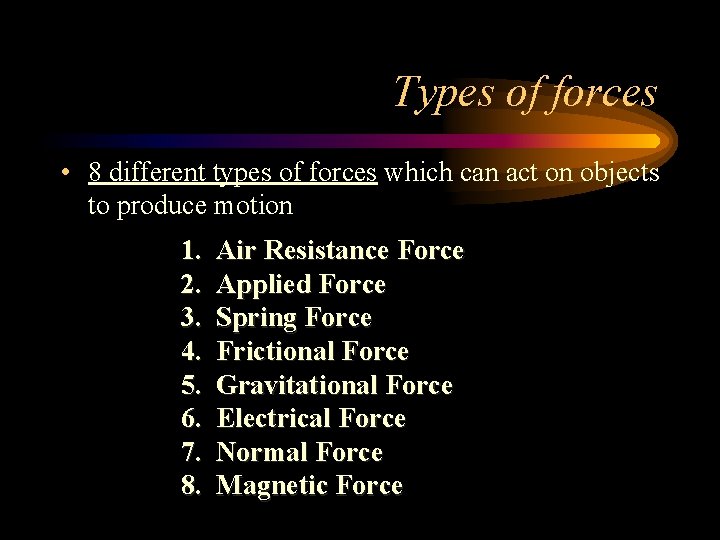 Types of forces

• 8 different types of forces which can act on objects to produce motion

1. Air Resistance Force
2. Applied Force
3. Spring Force
4. Frictional Force
5. Gravitational Force
6. Electrical Force
7. Normal Force
8. Magnetic Force